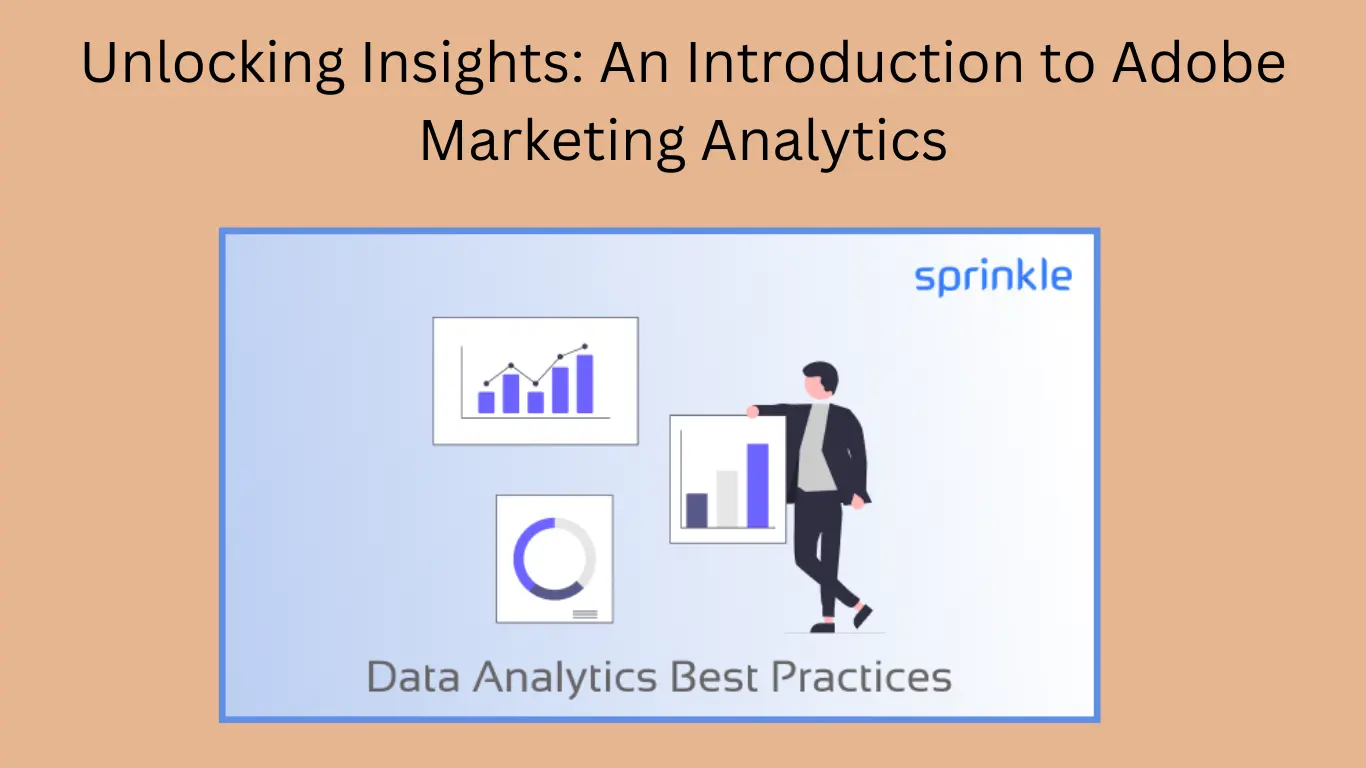 Unlocking Insights: An Introduction to Adobe Marketing Analytics

sprinkle

Data Analytics Best Practices